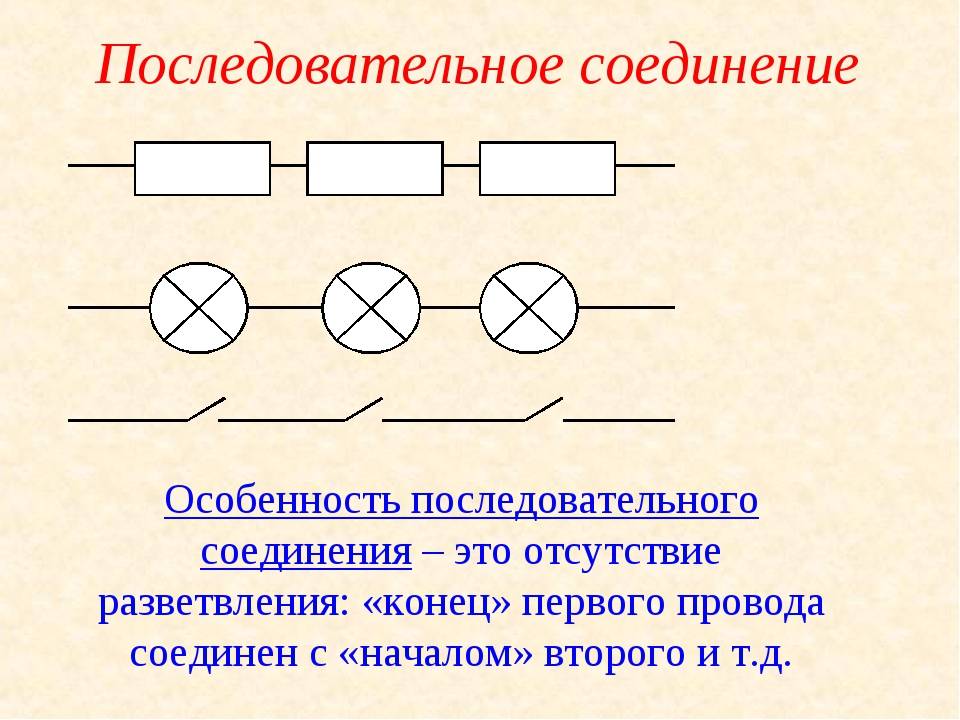 Последовательное соединение

Особенность последовательного соединения – это отсутствие разветвления: «конец» первого провода соединен с «началом» второго и т.д.